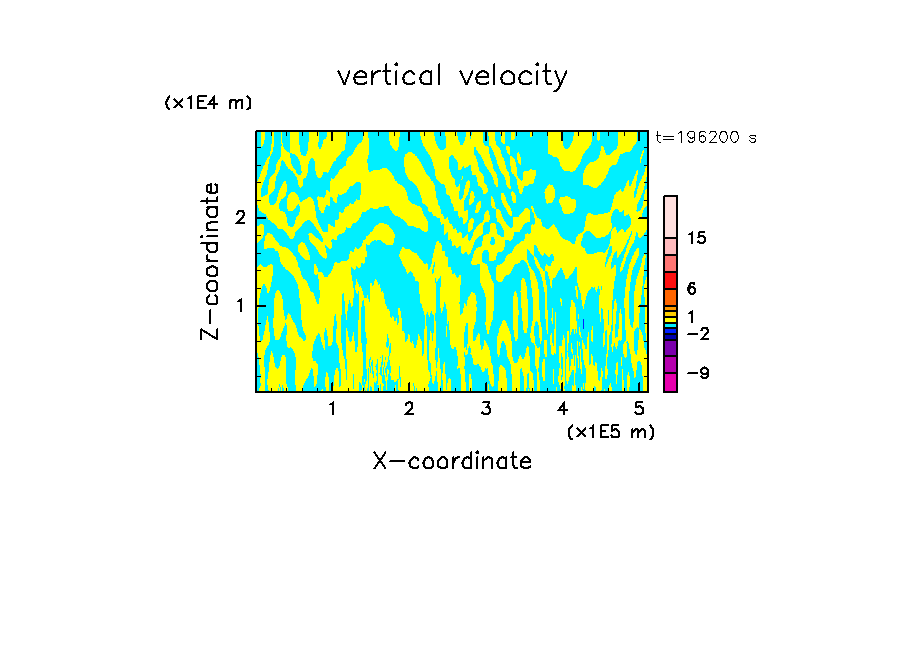 vertical velocity

(x1E4 m)

t=196200 s

Z-coordinate

2

1

15

6

1

−2

−9

1 2 3 4 5

(x1E5 m)

X-coordinate